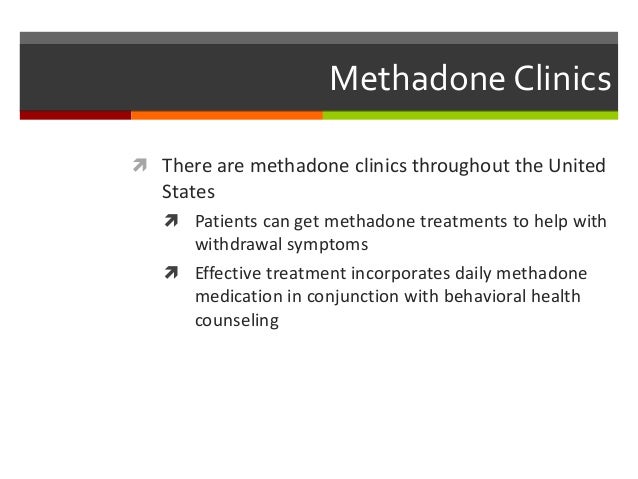 Methadone Clinics

There are methadone clinics throughout the United States

Patients can get methadone treatments to help with withdrawal symptoms

Effective treatment incorporates daily methadone medication in conjunction with behavioral health counseling